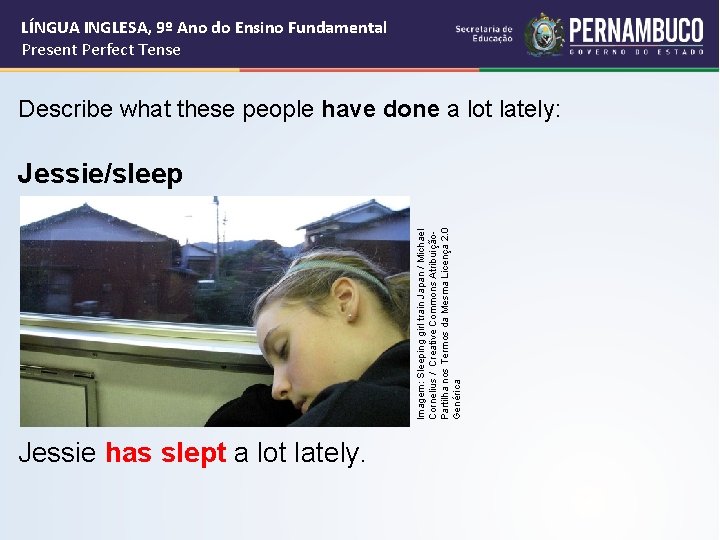 LÍNGUA INGLESA, 9º Ano do Ensino Fundamental
Present Perfect Tense

Secretaria de Educação PERNAMBUCO GOVERNO DO ESTADO

Describe what these people have done a lot lately:

Jessie/sleep

Imagem: Sleeping girl train Japan / Michael Cornelius / Creative Commons Atribuição-Partilha nos Termos da Mesma Licença 2.0 Genérica

Jessie has slept a lot lately.